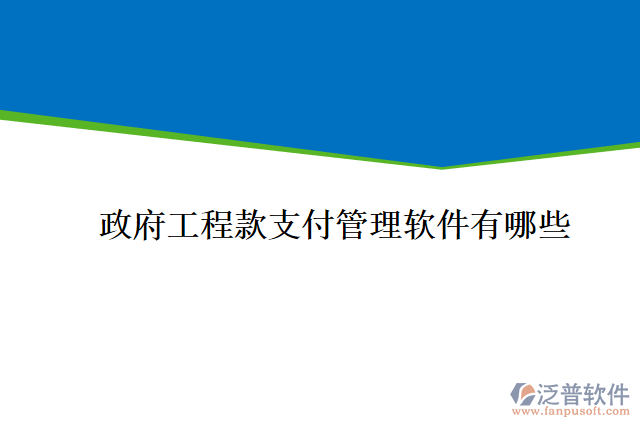 政府工程款支付管理软件有哪些

泛普软件
www.fanpusoft.com